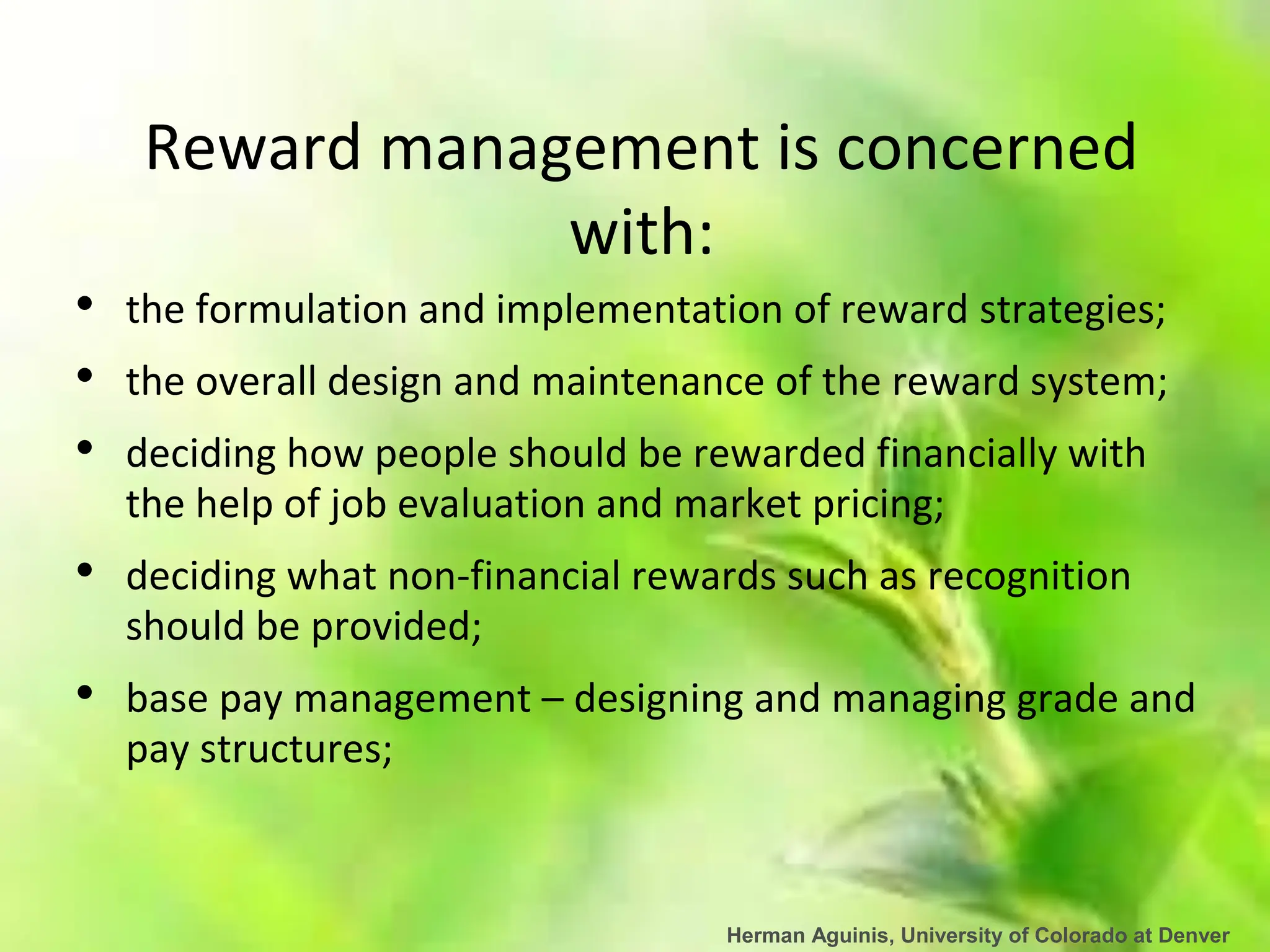 Reward management is concerned with:

• the formulation and implementation of reward strategies;
• the overall design and maintenance of the reward system;
• deciding how people should be rewarded financially with the help of job evaluation and market pricing;
• deciding what non-financial rewards such as recognition should be provided;
• base pay management – designing and managing grade and pay structures;

Herman Aguinis, University of Colorado at Denver